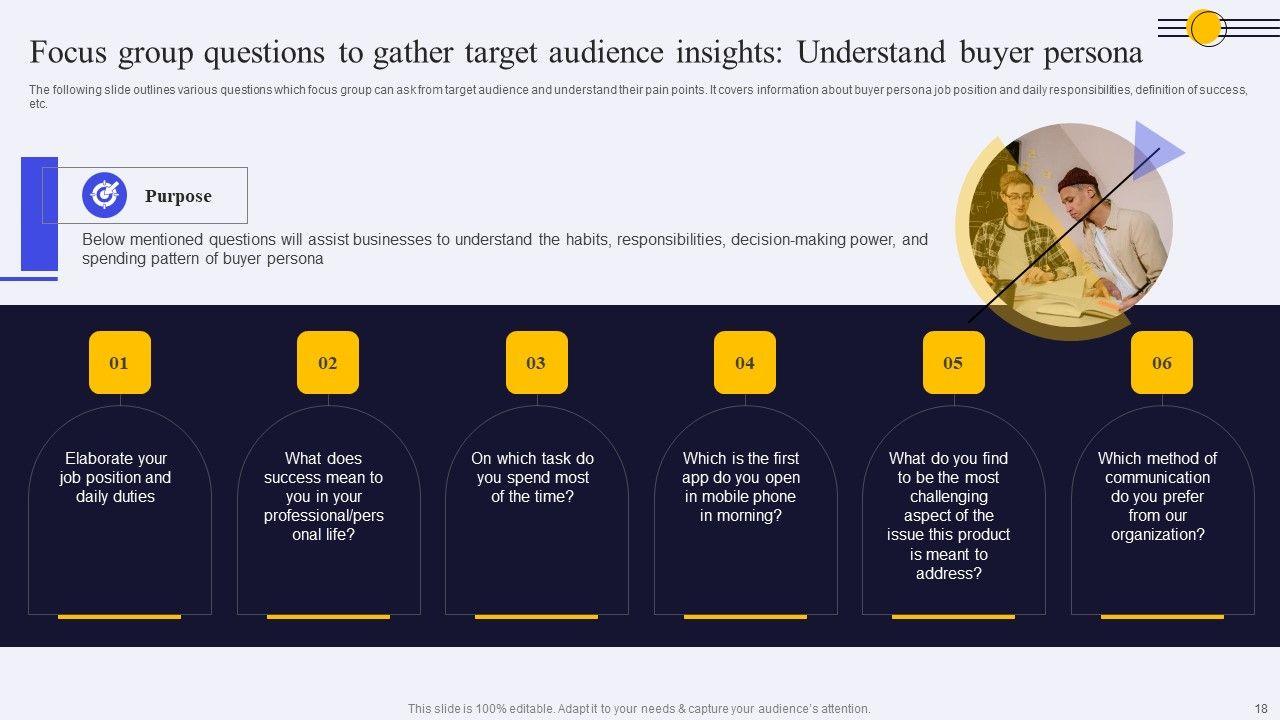 Focus group questions to gather target audience insights: Understand buyer persona

The following slide outlines various questions which focus group can ask from target audience and understand their pain points. It covers information about buyer persona job position and daily responsibilities, definition of success, etc.

Purpose

Below mentioned questions will assist businesses to understand the habits, responsibilities, decision-making power, and spending pattern of buyer persona

01

Elaborate your job position and daily duties

02

What does success mean to you in your professional/personal life?

03

On which task do you spend most of the time?

04

Which is the first app do you open in mobile phone in morning?

05

What do you find to be the most challenging aspect of the issue this product is meant to address?

06

Which method of communication do you prefer from our organization?

This slide is 100% editable. Adapt it to your needs & capture your audience's attention.

18